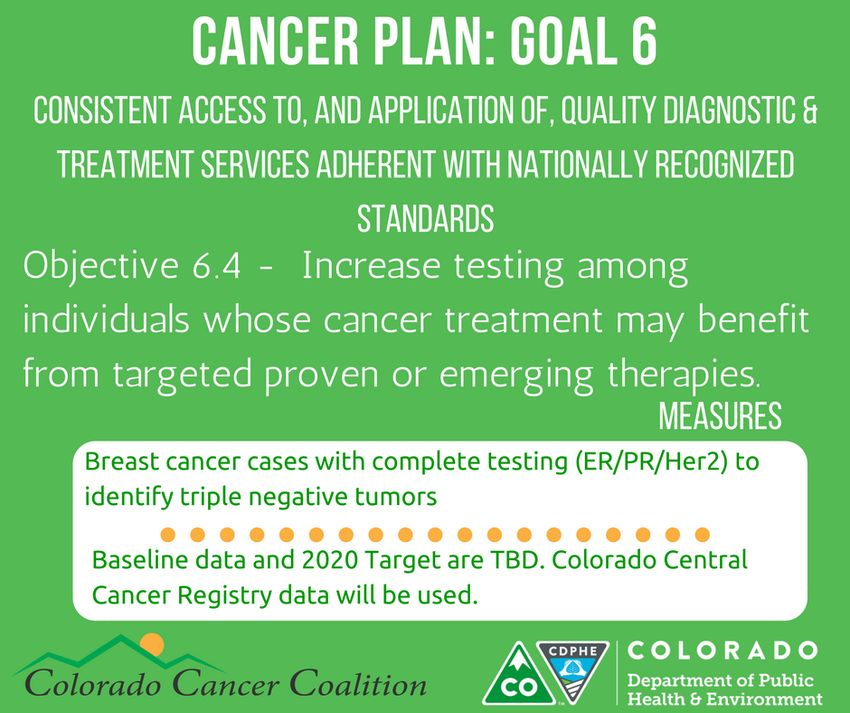 CANCER PLAN: GOAL 6

CONSISTENT ACCESS TO, AND APPLICATION OF, QUALITY DIAGNOSTIC & TREATMENT SERVICES ADHERENT WITH NATIONALLY RECOGNIZED STANDARDS

Objective 6.4 - Increase testing among individuals whose cancer treatment may benefit from targeted proven or emerging therapies.

MEASURES

Breast cancer cases with complete testing (ER/PR/Her2) to identify triple negative tumors

Baseline data and 2020 Target are TBD. Colorado Central Cancer Registry data will be used.

Colorado Cancer Coalition

CO

CDPHE

COLORADO
Department of Public Health & Environment